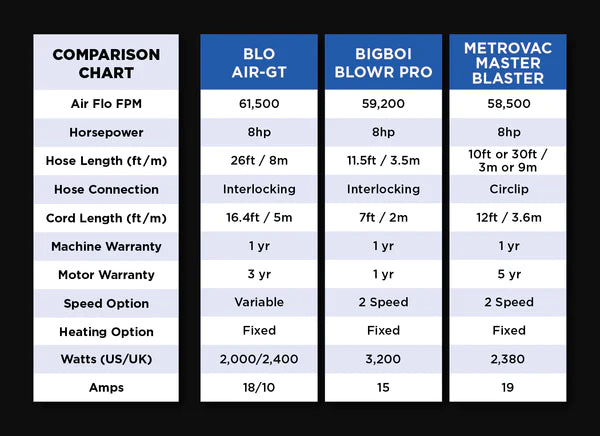 | COMPARISON CHART | BLO AIR-GT | BIGBOI BLOWR PRO | METROVAC MASTER BLASTER |
|---|---|---|---|
| Air Flo FPM | 61,500 | 59,200 | 58,500 |
| Horsepower | 8hp | 8hp | 8hp |
| Hose Length (ft/m) | 26ft / 8m | 11.5ft / 3.5m | 10ft or 30ft / 3m or 9m |
| Hose Connection | Interlocking | Interlocking | Circlip |
| Cord Length (ft/m) | 16.4ft / 5m | 7ft / 2m | 12ft / 3.6m |
| Machine Warranty | 1 yr | 1 yr | 1 yr |
| Motor Warranty | 3 yr | 1 yr | 5 yr |
| Speed Option | Variable | 2 Speed | 2 Speed |
| Heating Option | Fixed | Fixed | Fixed |
| Watts (US/UK) | 2,000/2,400 | 3,200 | 2,380 |
| Amps | 18/10 | 15 | 19 |